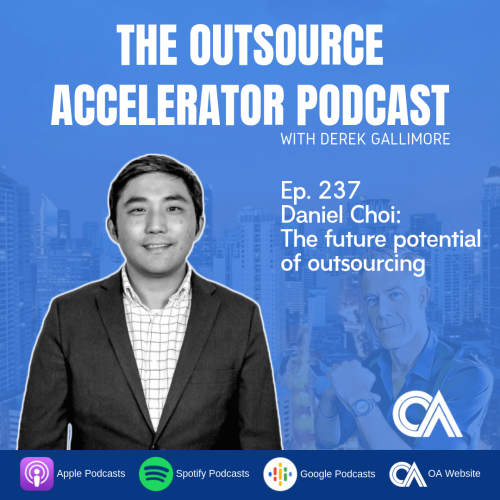 THE OUTSOURCE ACCELERATOR PODCAST
WITH DEREK GALLIMORE

Ep. 237
Daniel Choi:
The future potential of outsourcing

OA

Apple Podcasts Spotify Podcasts Google Podcasts OA OA Website